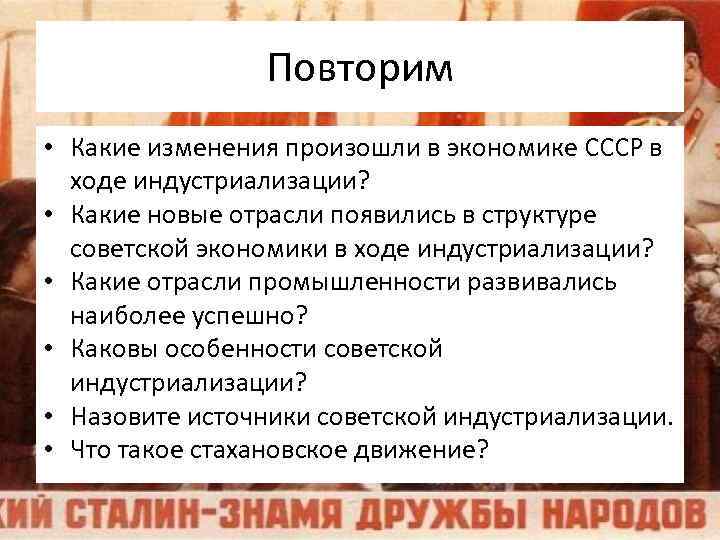 Повторим

• Какие изменения произошли в экономике СССР в ходе индустриализации?
• Какие новые отрасли появились в структуре советской экономики в ходе индустриализации?
• Какие отрасли промышленности развивались наиболее успешно?
• Каковы особенности советской индустриализации?
• Назовите источники советской индустриализации.
• Что такое стахановское движение?

КИЙ СТАЛИН-ЗНАМЯ ДРУЖБЫ НАРОДОВ